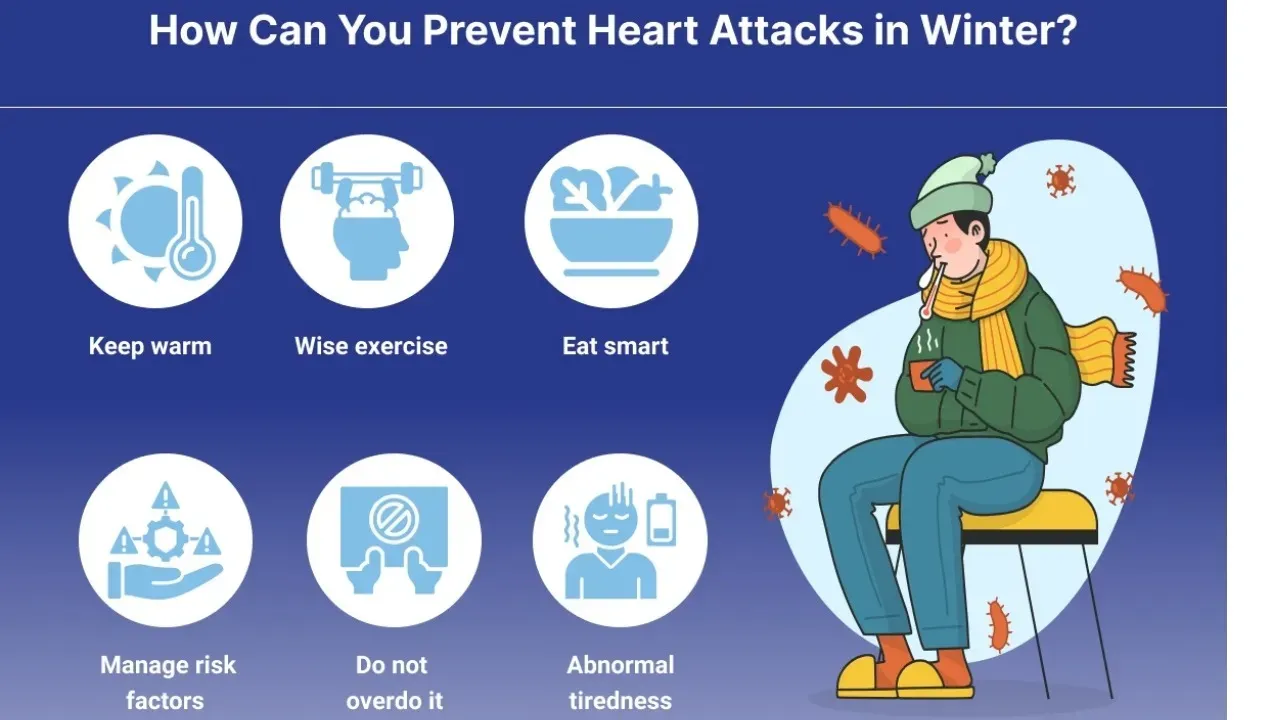 How Can You Prevent Heart Attacks in Winter?

Keep warm

Wise exercise

Eat smart

Manage risk factors

Do not overdo it

Abnormal tiredness